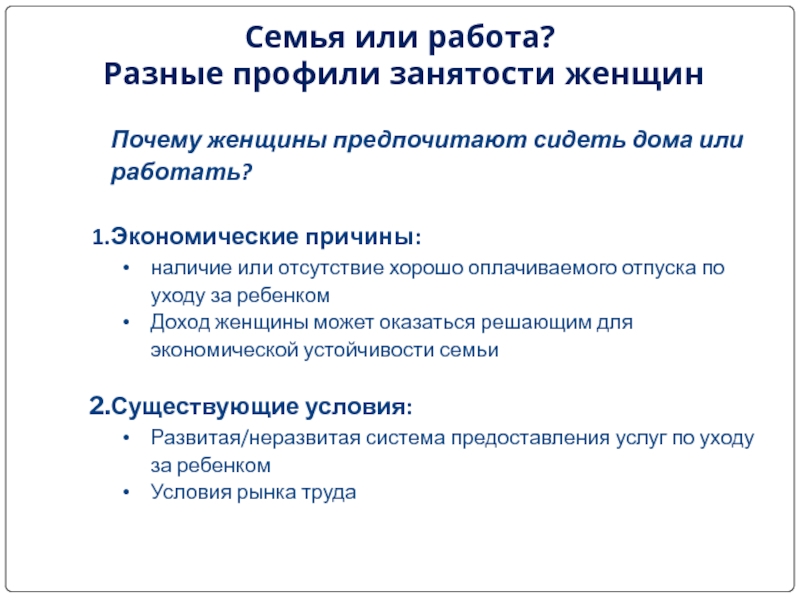 Семья или работа?
Разные профили занятости женщин

Почему женщины предпочитают сидеть дома или работать?

1.Экономические причины:
• наличие или отсутствие хорошо оплачиваемого отпуска по уходу за ребенком
• Доход женщины может оказаться решающим для экономической устойчивости семьи

2.Существующие условия:
• Развитая/неразвитая система предоставления услуг по уходу за ребенком
• Условия рынка труда